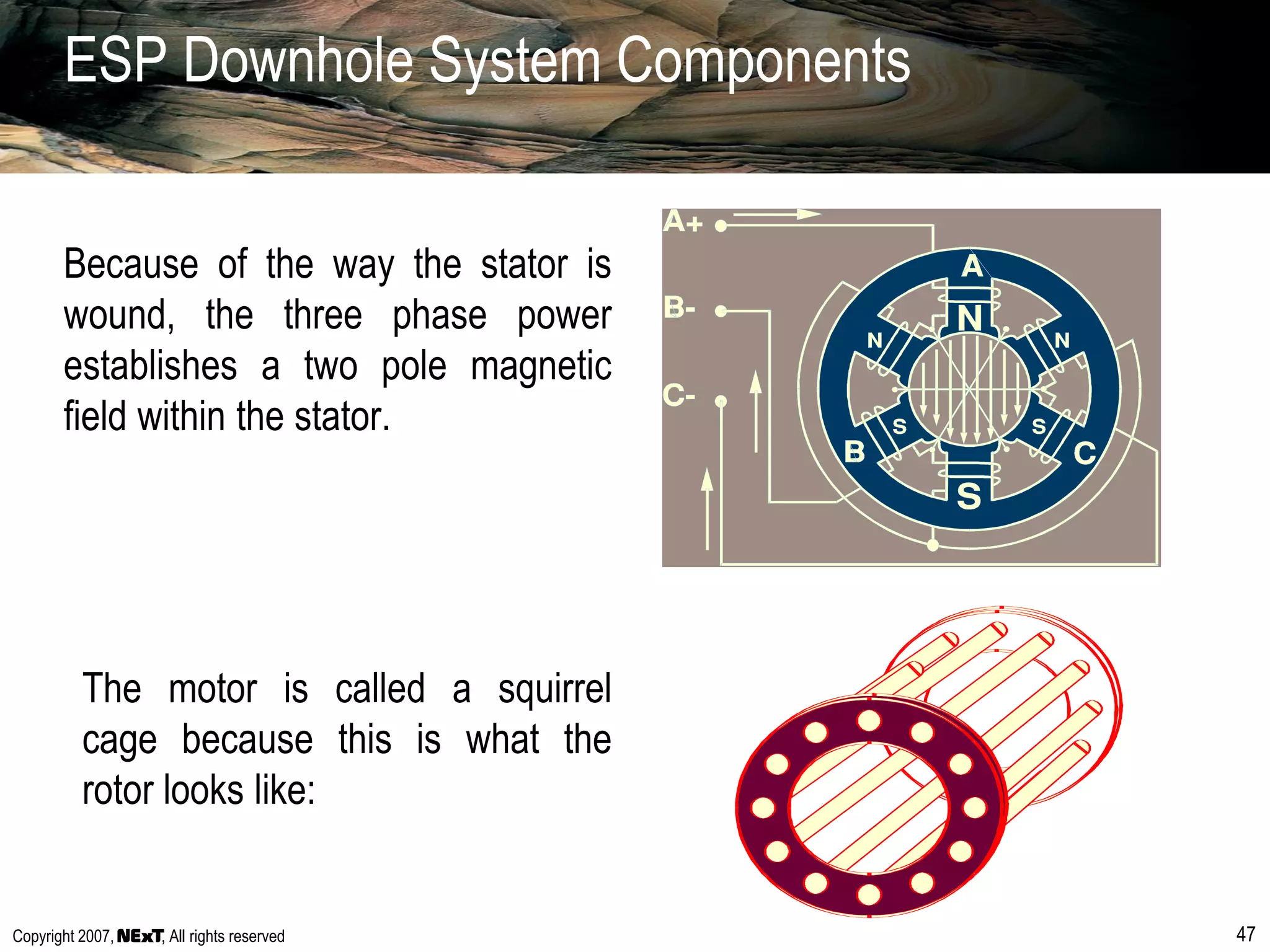 ESP Downhole System Components

Because of the way the stator is wound, the three phase power establishes a two pole magnetic field within the stator.

A+
B-
C-
A
N
N
N
S
S
B
C
S

The motor is called a squirrel cage because this is what the rotor looks like:

Copyright 2007, NExT, All rights reserved

47